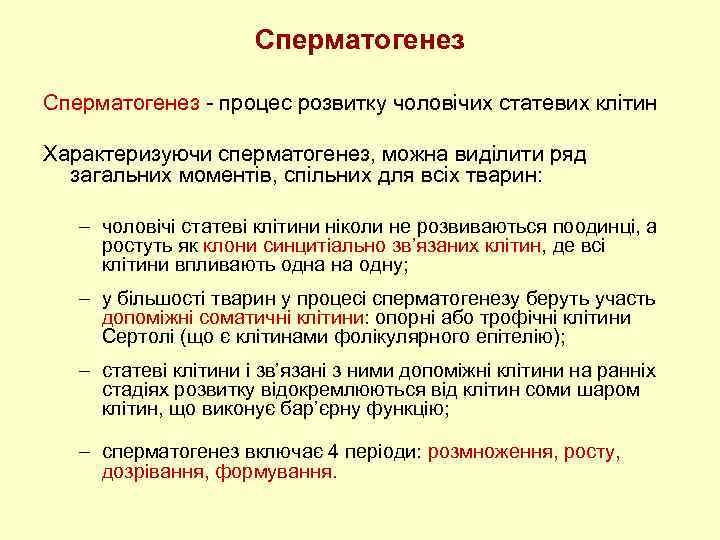 Сперматогенез

Сперматогенез - процес розвитку чоловічих статевих клітин

Характеризуючи сперматогенез, можна виділити ряд загальних моментів, спільних для всіх тварин:

– чоловічі статеві клітини ніколи не розвиваються поодинці, а ростуть як клони синцитіально зв'язаних клітин, де всі клітини впливають одна на одну;

– у більшості тварин у процесі сперматогенезу беруть участь допоміжні соматичні клітини: опорні або трофічні клітини Сертолі (що є клітинами фолікулярного епітелію);

– статеві клітини і зв'язані з ними допоміжні клітини на ранніх стадіях розвитку відокремлюються від клітин соми шаром клітин, що виконує бар'єрну функцію;

– сперматогенез включає 4 періоди: розмноження, росту, дозрівання, формування.